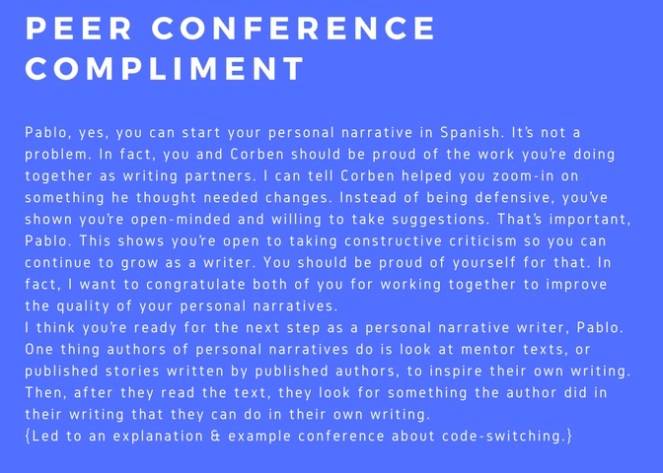 PEER CONFERENCE COMPLIMENT

Pablo, yes, you can start your personal narrative in Spanish. It's not a problem. In fact, you and Corben should be proud of the work you're doing together as writing partners. I can tell Corben helped you zoom-in on something he thought needed changes. Instead of being defensive, you've shown you're open-minded and willing to take suggestions. That's important, Pablo. This shows you're open to taking constructive criticism so you can continue to grow as a writer. You should be proud of yourself for that. In fact, I want to congratulate both of you for working together to improve the quality of your personal narratives.
I think you're ready for the next step as a personal narrative writer, Pablo. One thing authors of personal narratives do is look at mentor texts, or published stories written by published authors, to inspire their own writing. Then, after they read the text, they look for something the author did in their writing that they can do in their own writing.
{Led to an explanation & example conference about code-switching.}